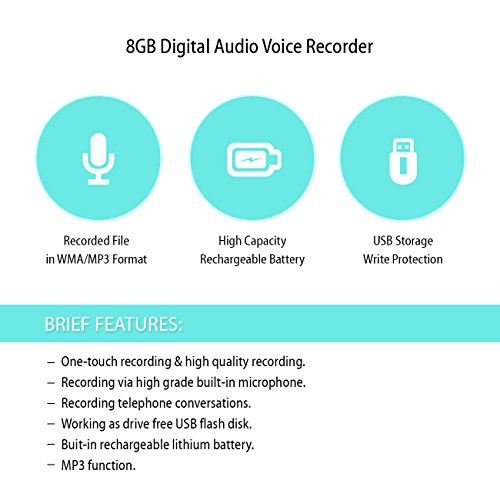 8GB Digital Audio Voice Recorder

Recorded File
in WMA/MP3 Format

High Capacity
Rechargeable Battery

USB Storage
Write Protection

BRIEF FEATURES:

– One-touch recording & high quality recording.
– Recording via high grade built-in microphone.
– Recording telephone conversations.
– Working as drive free USB flash disk.
– Buit-in rechargeable lithium battery.
– MP3 function.